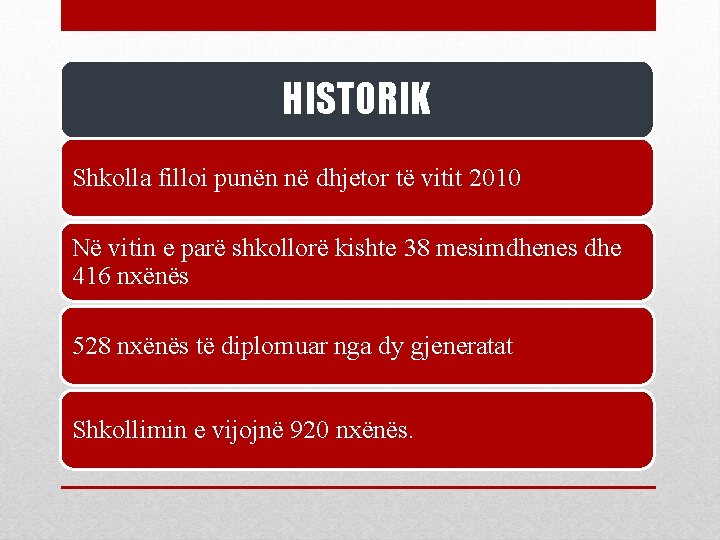 HISTORIK

Shkolla filloi punën në dhjetor të vitit 2010

Në vitin e parë shkollorë kishte 38 mesimdhenes dhe 416 nxënës

528 nxënës të diplomuar nga dy gjeneratat

Shkollimin e vijojnë 920 nxënës.